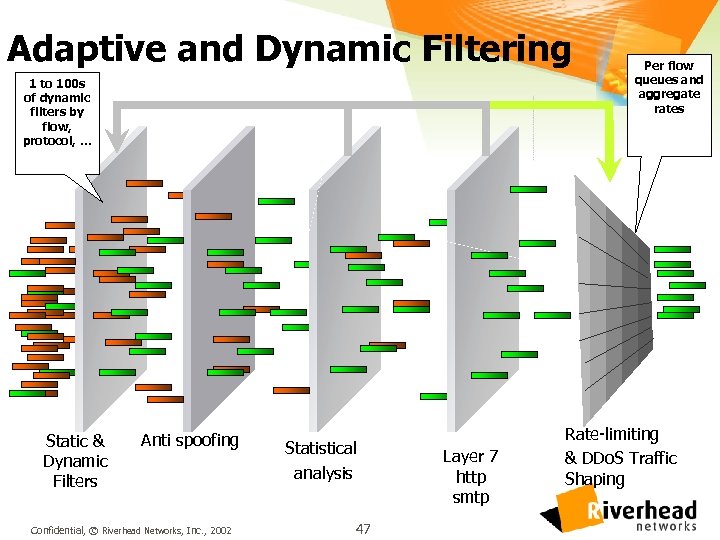 Adaptive and Dynamic Filtering

1 to 100s of dynamic filters by flow, protocol, …

Per flow queues and aggregate rates

Static & Dynamic Filters

Anti spoofing

Statistical analysis

Layer 7 http smtp

Rate-limiting & DDoS Traffic Shaping

Riverhead networks

Confidential, © Riverhead Networks, Inc., 2002

47